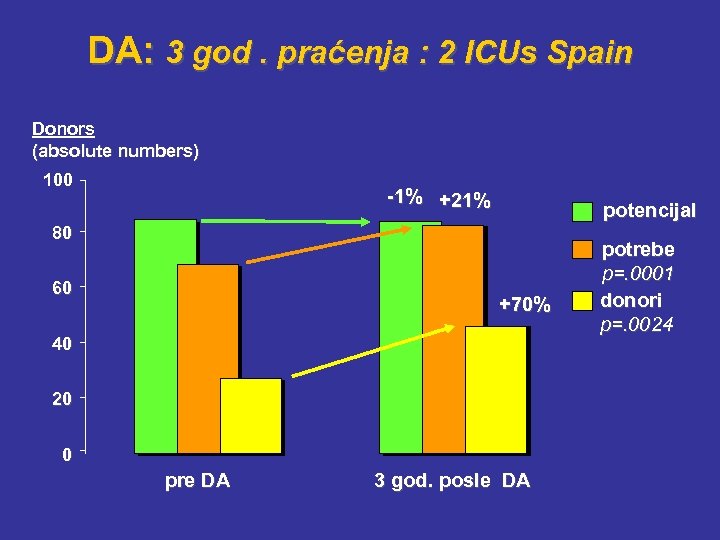 DA: 3 god . praćenja : 2 ICUs Spain

Donors
(absolute numbers)

100
80
60
40
20
0

-1%
+21%
+70%

potencijal
potrebe
p=.0001
donori
p=.0024

pre DA
3 god. posle DA